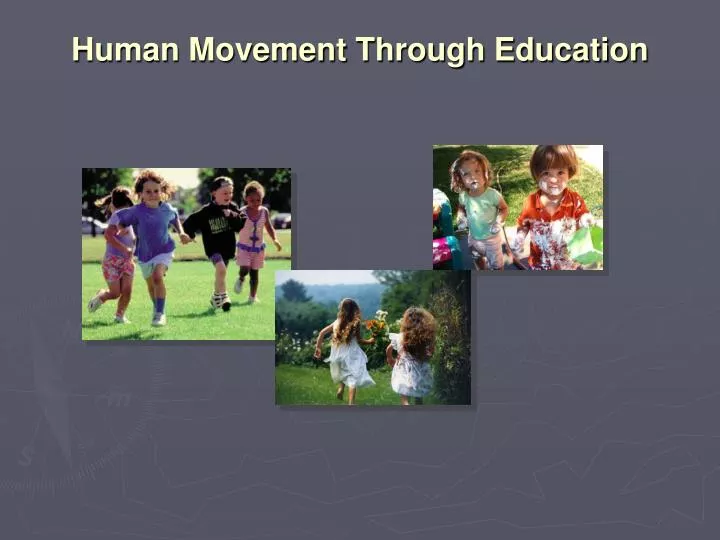 Human Movement Through Education